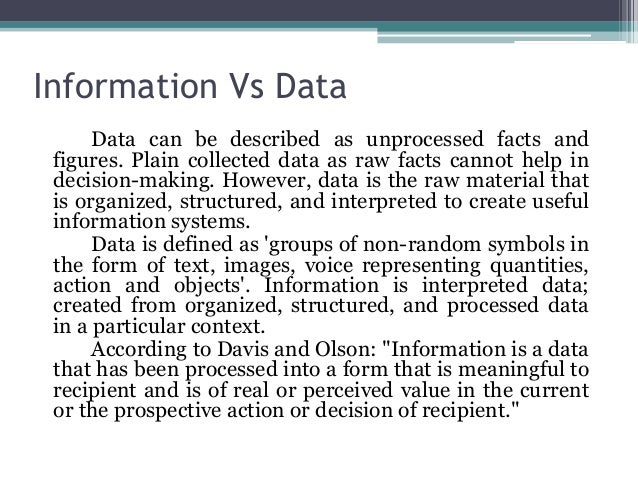 Information Vs Data

Data can be described as unprocessed facts and figures. Plain collected data as raw facts cannot help in decision-making. However, data is the raw material that is organized, structured, and interpreted to create useful information systems.

Data is defined as 'groups of non-random symbols in the form of text, images, voice representing quantities, action and objects'. Information is interpreted data; created from organized, structured, and processed data in a particular context.

According to Davis and Olson: "Information is a data that has been processed into a form that is meaningful to recipient and is of real or perceived value in the current or the prospective action or decision of recipient."